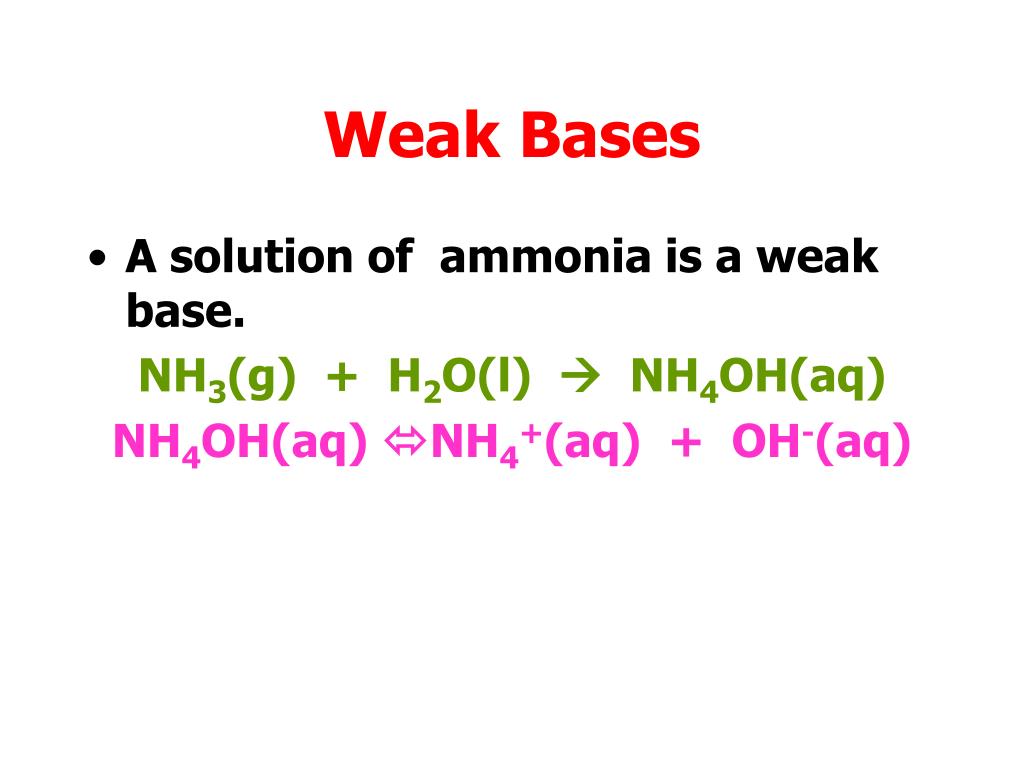 Weak Bases

• A solution of ammonia is a weak base.

$NH_3(g) + H_2O(l) \rightarrow NH_4OH(aq)$

$NH_4OH(aq) \Leftrightarrow NH_4^+(aq) + OH^-(aq)$